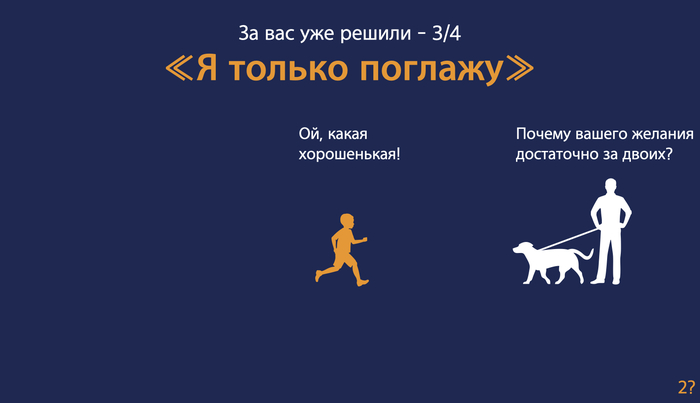 За вас уже решили - 3/4

≪Я только поглажу≫

Ой, какая хорошенькая!

Почему вашего желания достаточно за двоих?

2?